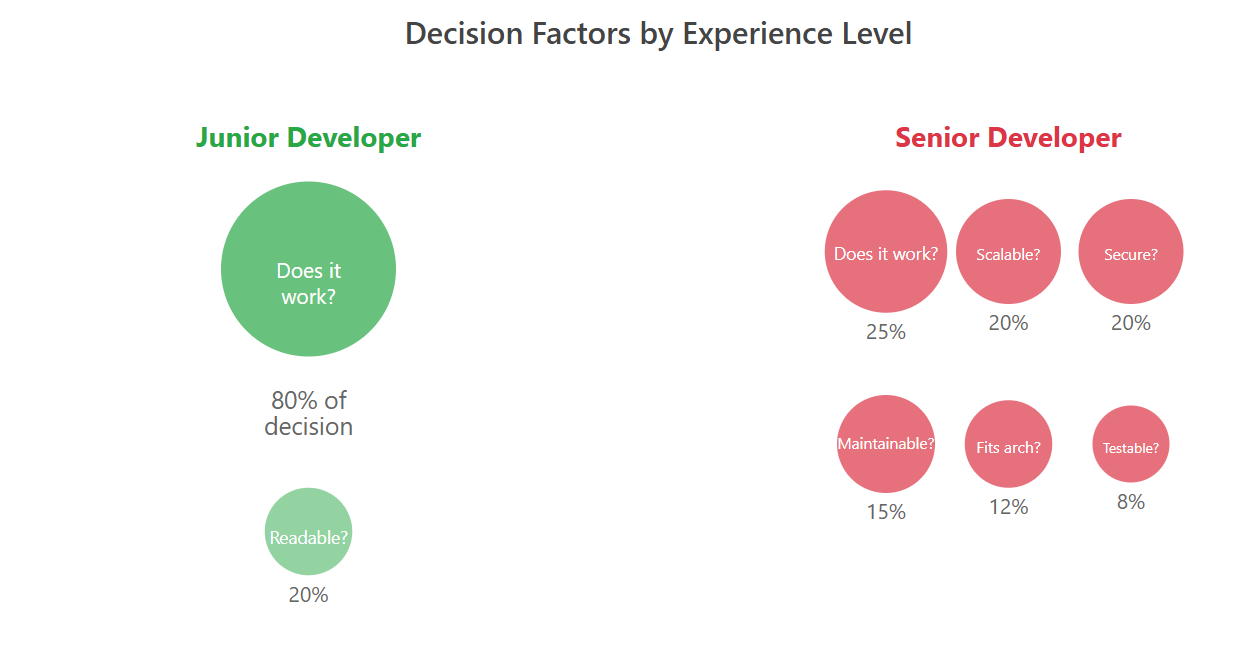 Decision Factors by Experience Level

Junior Developer

Does it work?

80% of decision

Readable?

20%

Senior Developer

Does it work?

25%

Scalable?

20%

Secure?

20%

Maintainable?

15%

Fits arch?

12%

Testable?

8%